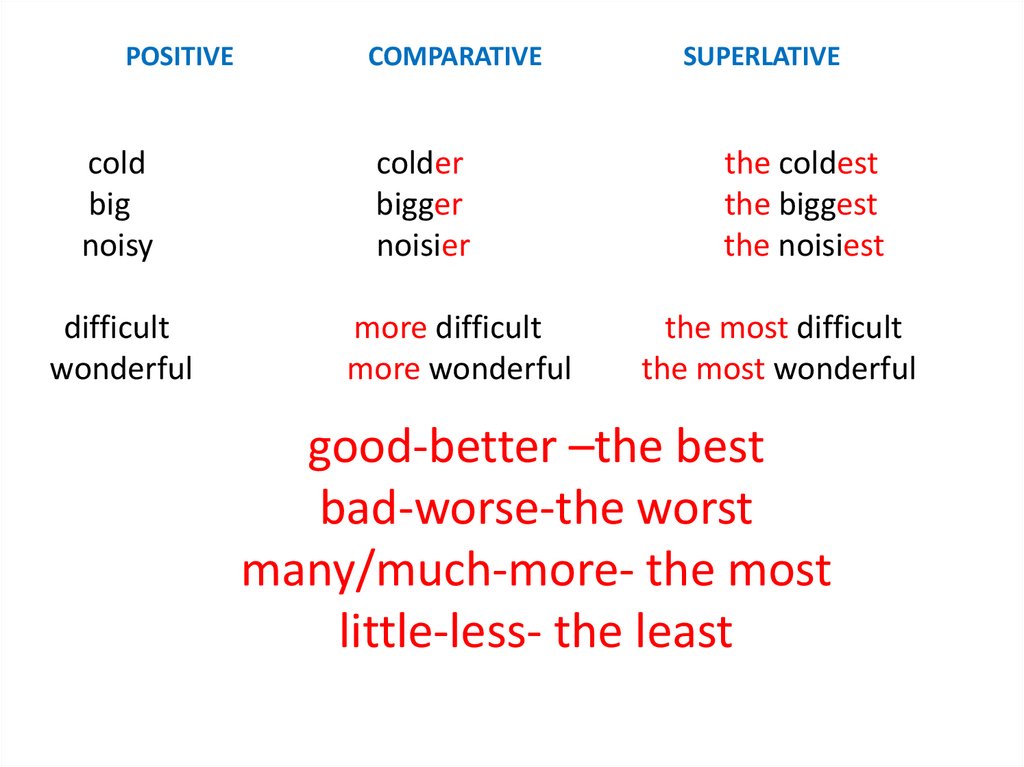 | POSITIVE | COMPARATIVE | SUPERLATIVE |
|---|---|---|
| cold | colder | the coldest |
| big | bigger | the biggest |
| noisy | noisier | the noisiest |
| difficult | more difficult | the most difficult |
| wonderful | more wonderful | the most wonderful |

good-better –the best
bad-worse-the worst
many/much-more- the most
little-less- the least